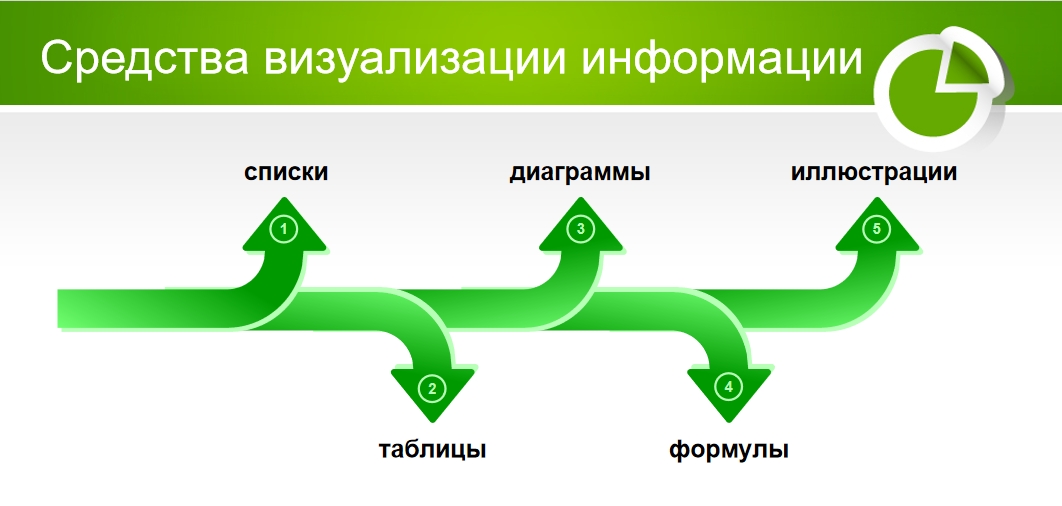 Средства визуализации информации

списки
1
диаграммы
3
иллюстрации
5
2
таблицы
4
формулы